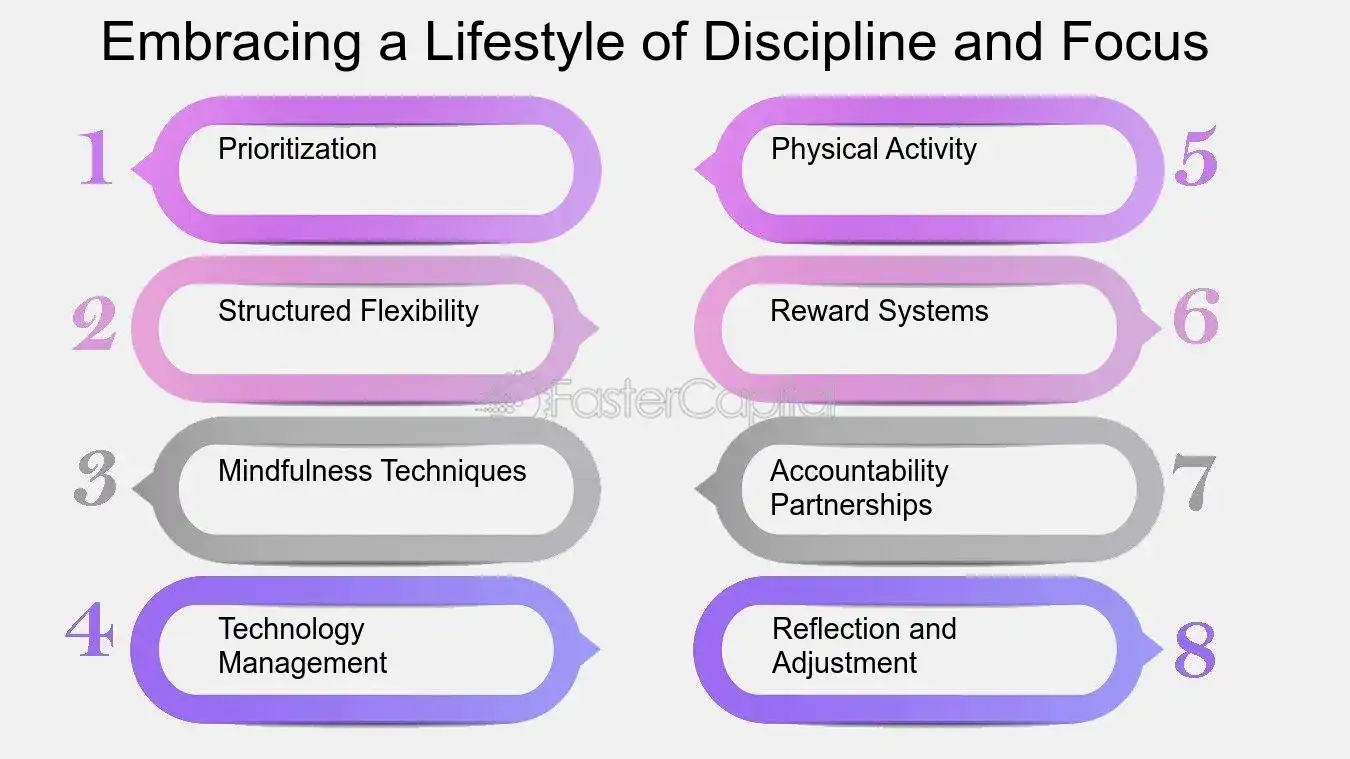 Embracing a Lifestyle of Discipline and Focus

1 Prioritization

2 Structured Flexibility

3 Mindfulness Techniques

4 Technology Management

5 Physical Activity

6 Reward Systems

7 Accountability Partnerships

8 Reflection and Adjustment

FasterCapital